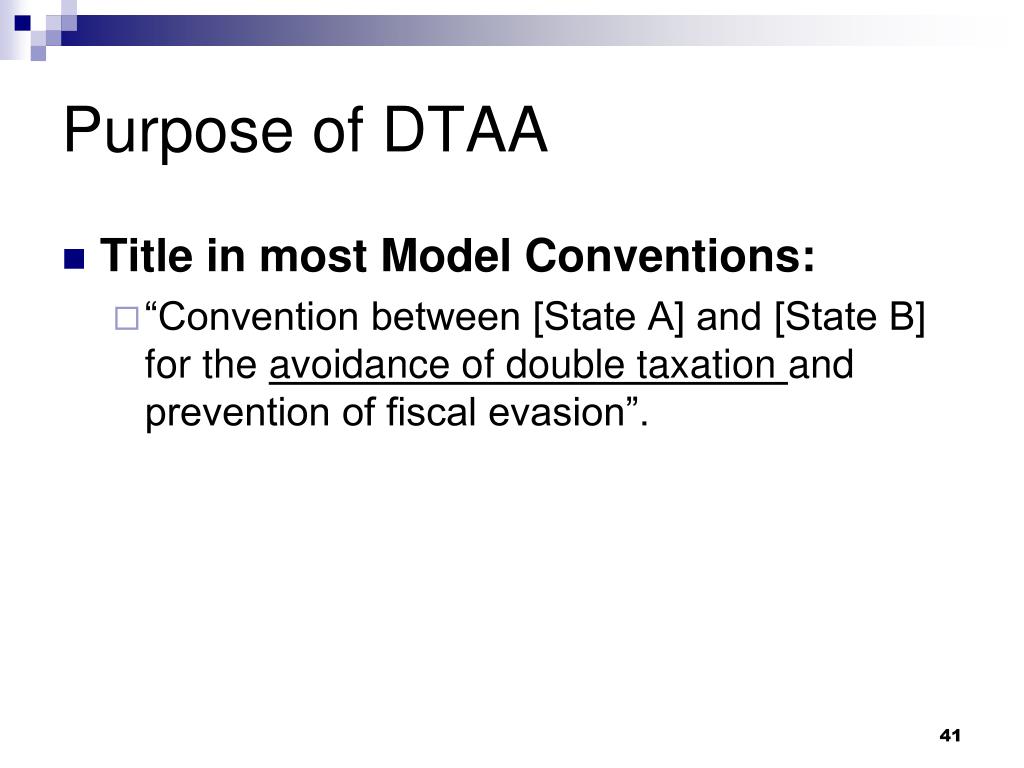 Purpose of DTAA

Title in most Model Conventions:

“Convention between [State A] and [State B] for the avoidance of double taxation and prevention of fiscal evasion”.

41